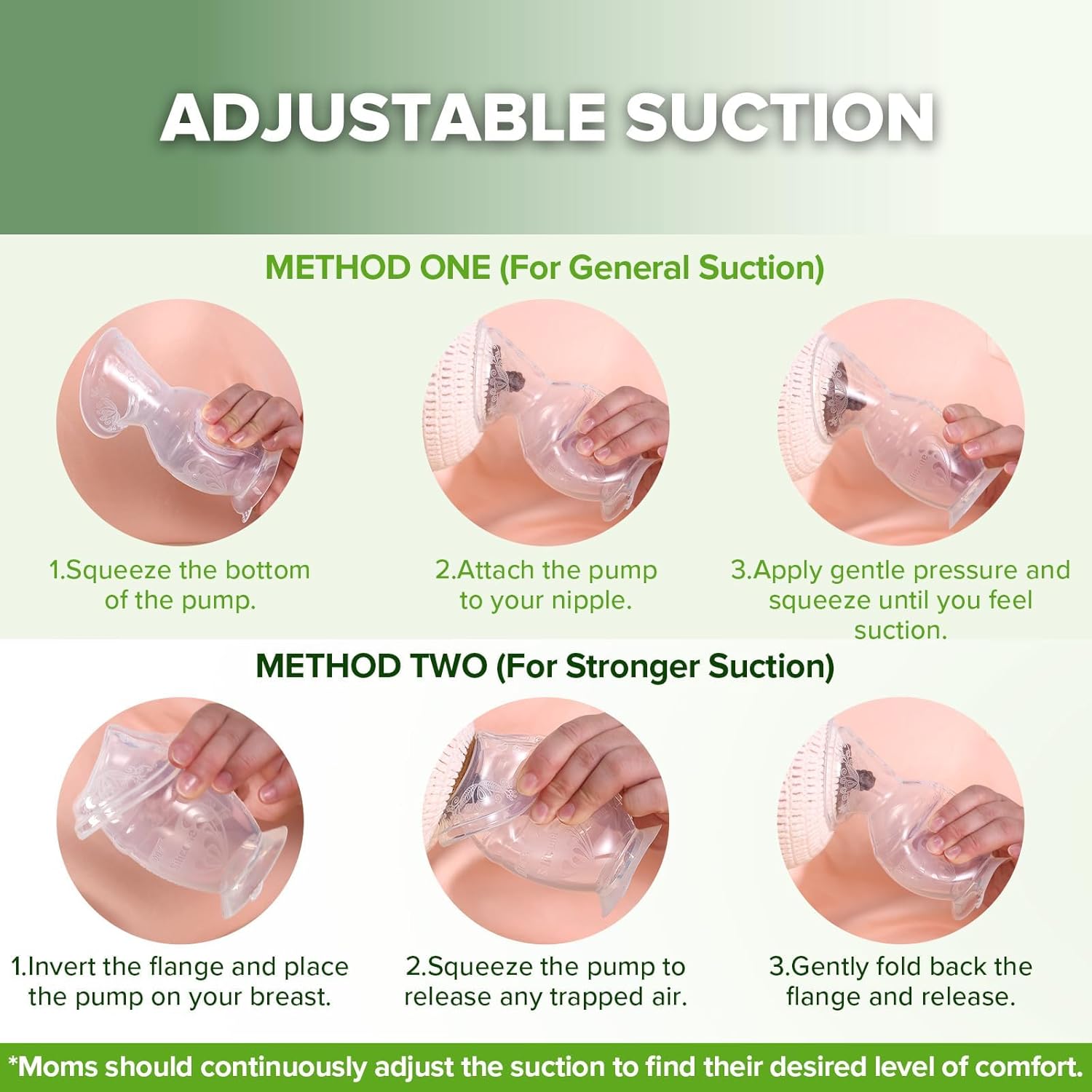 ADJUSTABLE SUCTION

METHOD ONE (For General Suction)

1.Squeeze the bottom of the pump.

2.Attach the pump to your nipple.

3.Apply gentle pressure and squeeze until you feel suction.

METHOD TWO (For Stronger Suction)

1.Invert the flange and place the pump on your breast.

2.Squeeze the pump to release any trapped air.

3.Gently fold back the flange and release.

*Moms should continuously adjust the suction to find their desired level of comfort.